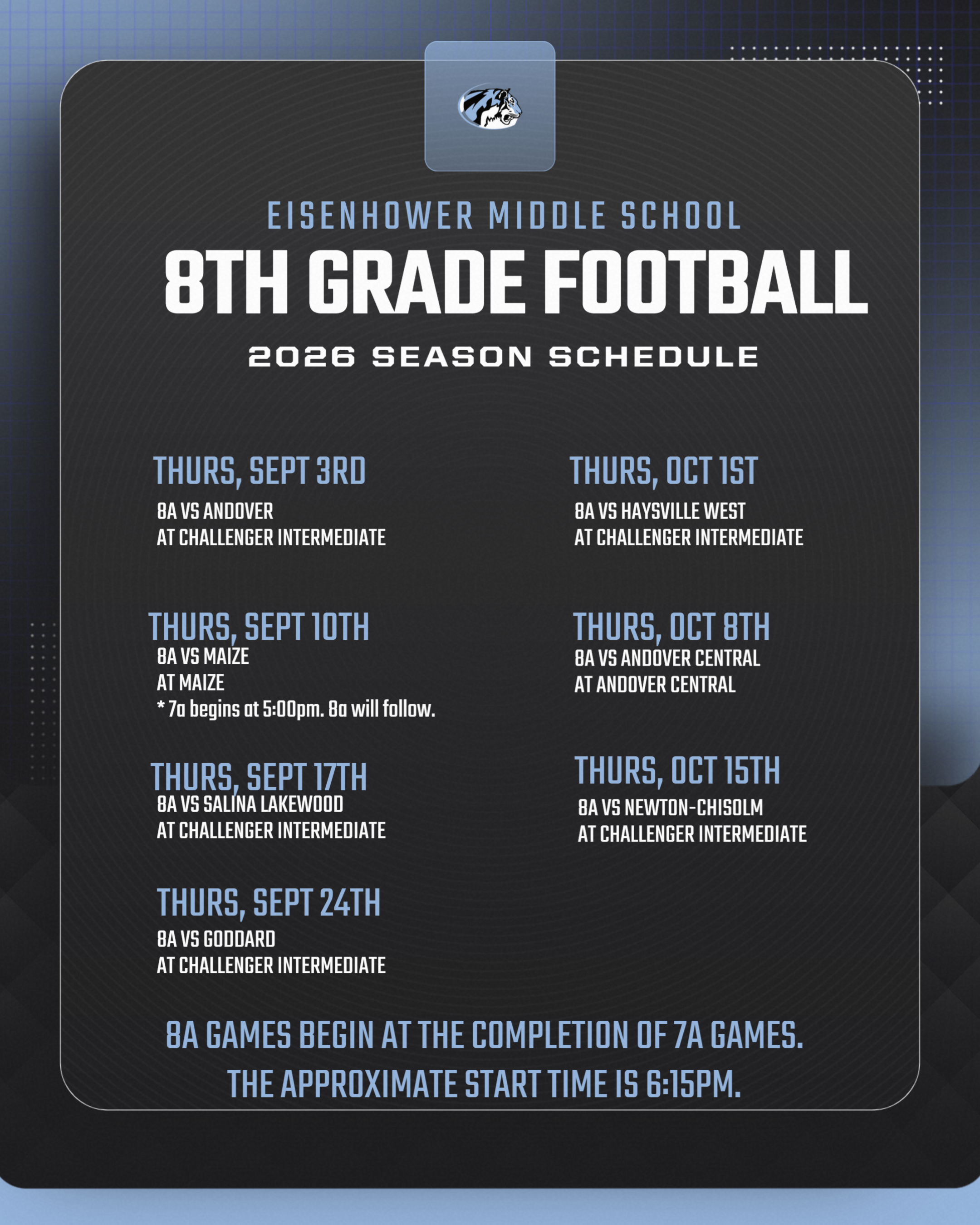 EISENHOWER MIDDLE SCHOOL
8TH GRADE FOOTBALL
2026 SEASON SCHEDULE

THURS, SEPT 3RD
8A VS ANDOVER
AT CHALLENGER INTERMEDIATE

THURS, SEPT 10TH
8A VS MAIZE
AT MAIZE
* 7a begins at 5:00pm. 8a will follow.

THURS, SEPT 17TH
8A VS SALINA LAKEWOOD
AT CHALLENGER INTERMEDIATE

THURS, SEPT 24TH
8A VS GODDARD
AT CHALLENGER INTERMEDIATE

THURS, OCT 1ST
8A VS HAYSVILLE WEST
AT CHALLENGER INTERMEDIATE

THURS, OCT 8TH
8A VS ANDOVER CENTRAL
AT ANDOVER CENTRAL

THURS, OCT 15TH
8A VS NEWTON-CHISOLM
AT CHALLENGER INTERMEDIATE

8A GAMES BEGIN AT THE COMPLETION OF 7A GAMES.
THE APPROXIMATE START TIME IS 6:15PM.